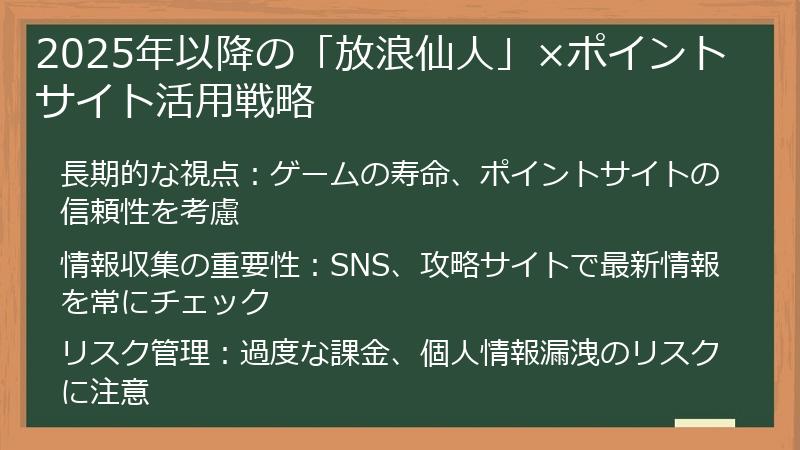 2025年以降の「放浪仙人」×ポイントサイト活用戦略

長期的な視点：ゲームの寿命、ポイントサイトの信頼性を考慮

情報収集の重要性：SNS、攻略サイトで最新情報を常にチェック

リスク管理：過度な課金、個人情報漏洩のリスクに注意